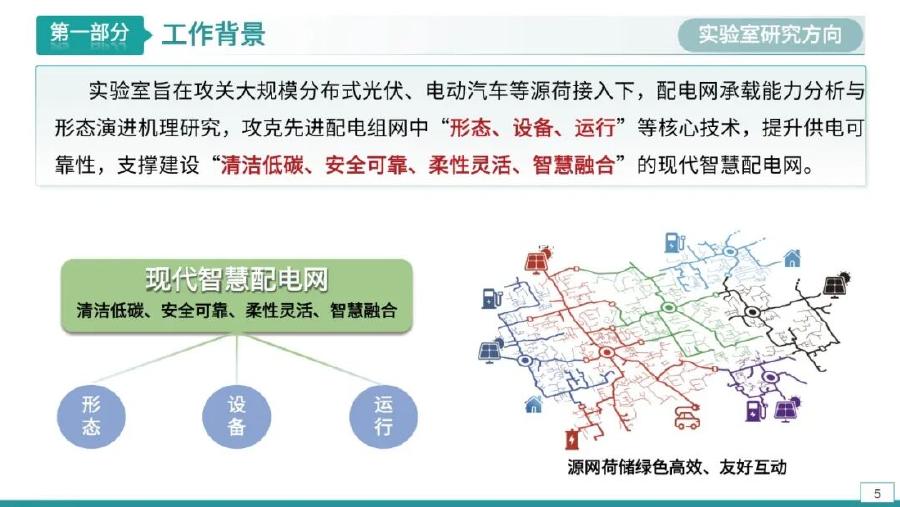 第一部分 工作背景

实验室研究方向

实验室旨在攻关大规模分布式光伏、电动汽车等源荷接入下，配电网承载能力分析与形态演进机理研究，攻克先进配电组网中“形态、设备、运行”等核心技术，提升供电可靠性，支撑建设“清洁低碳、安全可靠、柔性灵活、智慧融合”的现代智慧配电网。

现代智慧配电网
清洁低碳、安全可靠、柔性灵活、智慧融合

形态

设备

运行

源网荷储绿色高效、友好互动

5